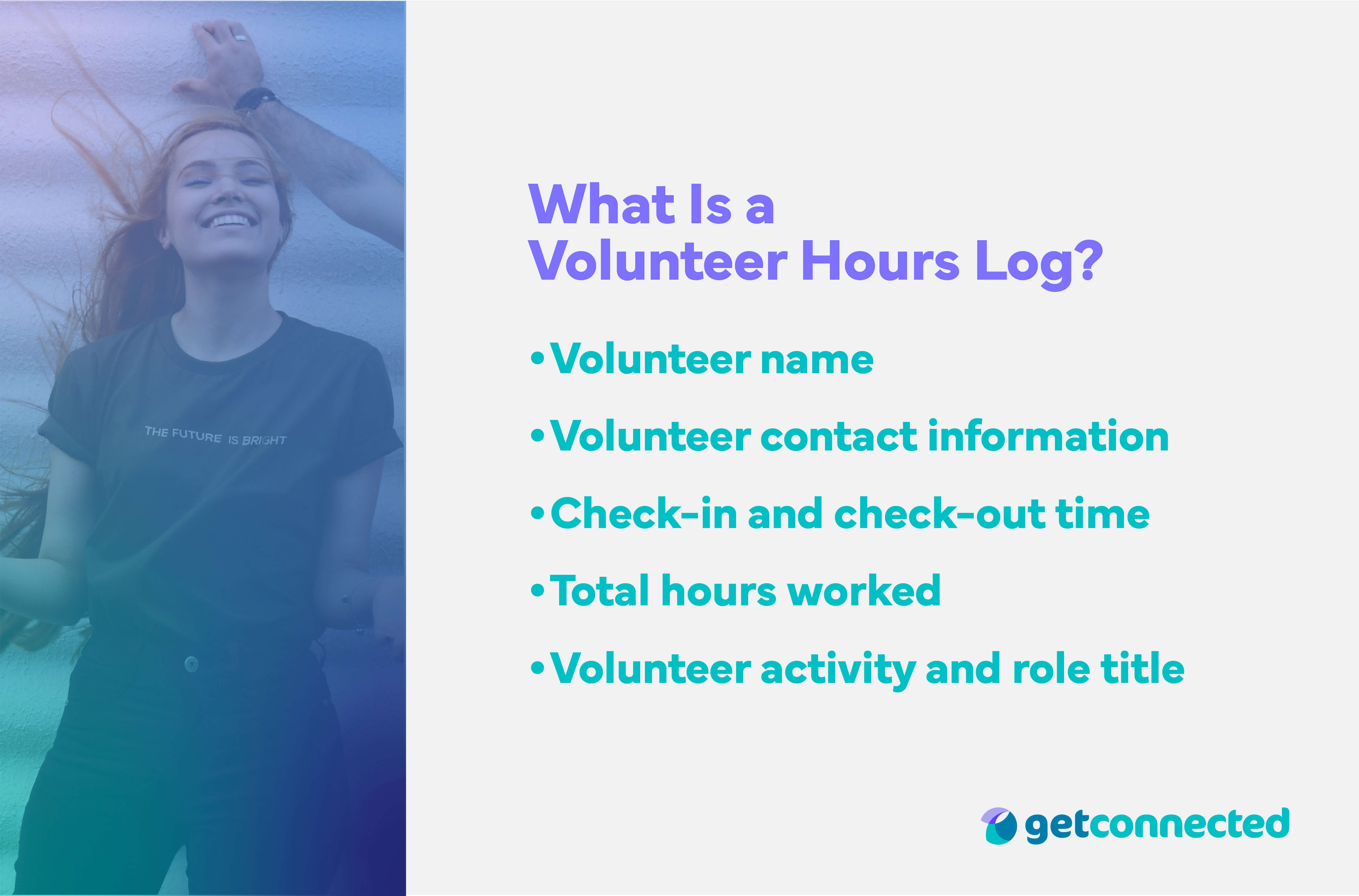 THE FUTURE IS BRIGHT

What Is a Volunteer Hours Log?

• Volunteer name
• Volunteer contact information
• Check-in and check-out time
• Total hours worked
• Volunteer activity and role title

getconnected